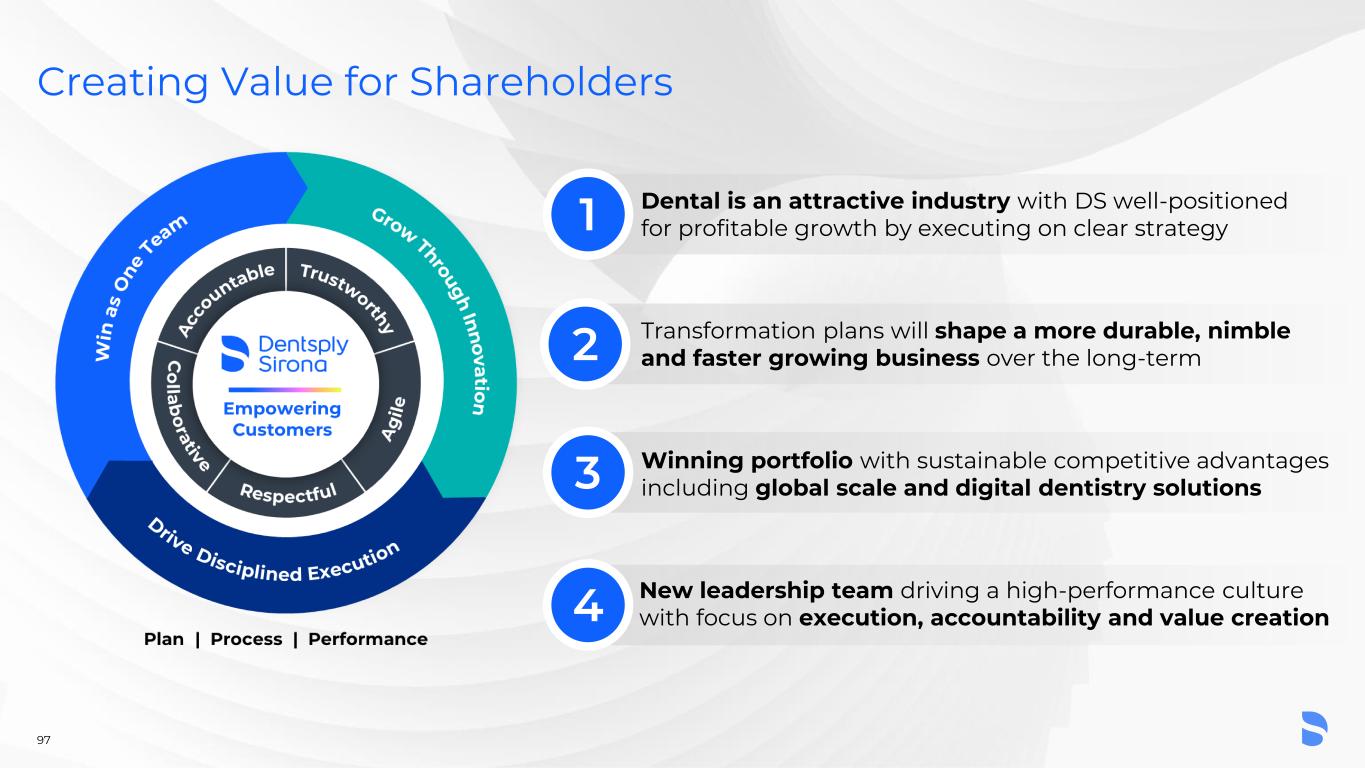 Creating Value for Shareholders

Win as One Team
Grow Through Innovation
Drive Disciplined Execution
Accountable
Trustworthy
Agile
Respectful
Collaborative
Dentsply Sirona
Empowering Customers

Plan | Process | Performance

1 Dental is an attractive industry with DS well-positioned for profitable growth by executing on clear strategy

2 Transformation plans will shape a more durable, nimble and faster growing business over the long-term

3 Winning portfolio with sustainable competitive advantages including global scale and digital dentistry solutions

4 New leadership team driving a high-performance culture with focus on execution, accountability and value creation

97